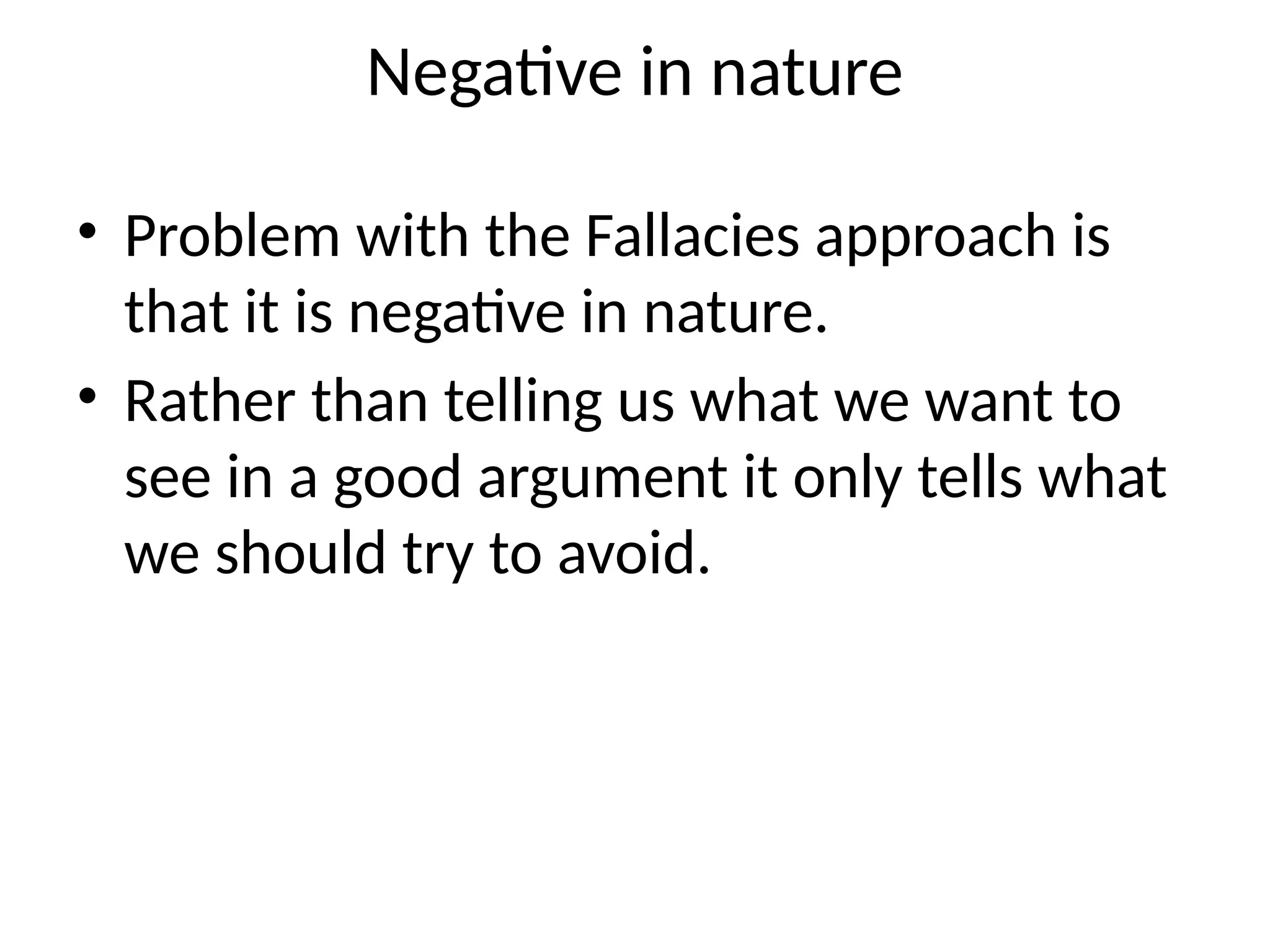 Negative in nature

• Problem with the Fallacies approach is that it is negative in nature.
• Rather than telling us what we want to see in a good argument it only tells what we should try to avoid.